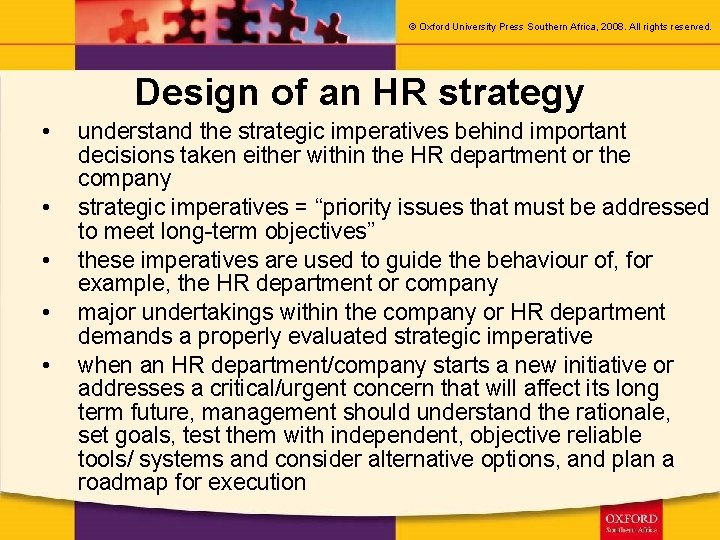 © Oxford University Press Southern Africa, 2008. All rights reserved.

Design of an HR strategy

• understand the strategic imperatives behind important decisions taken either within the HR department or the company
• strategic imperatives = “priority issues that must be addressed to meet long-term objectives”
• these imperatives are used to guide the behaviour of, for example, the HR department or company
• major undertakings within the company or HR department demands a properly evaluated strategic imperative
• when an HR department/company starts a new initiative or addresses a critical/urgent concern that will affect its long term future, management should understand the rationale, set goals, test them with independent, objective reliable tools/ systems and consider alternative options, and plan a roadmap for execution

OXFORD
Southern Africa